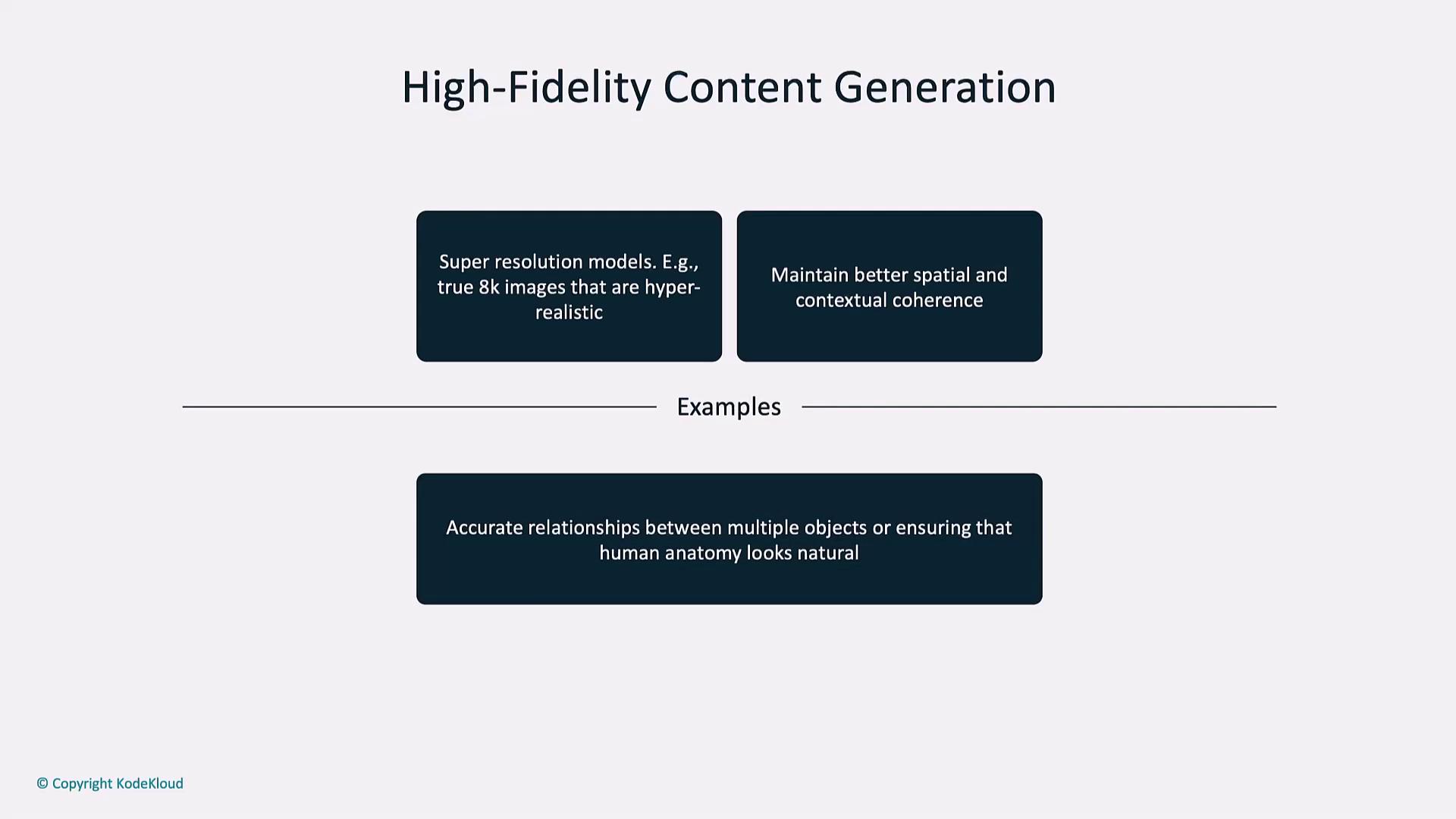 High-Fidelity Content Generation

Super resolution models. E.g., true 8k images that are hyper-realistic

Maintain better spatial and contextual coherence

Examples

Accurate relationships between multiple objects or ensuring that human anatomy looks natural

© Copyright KodeKloud